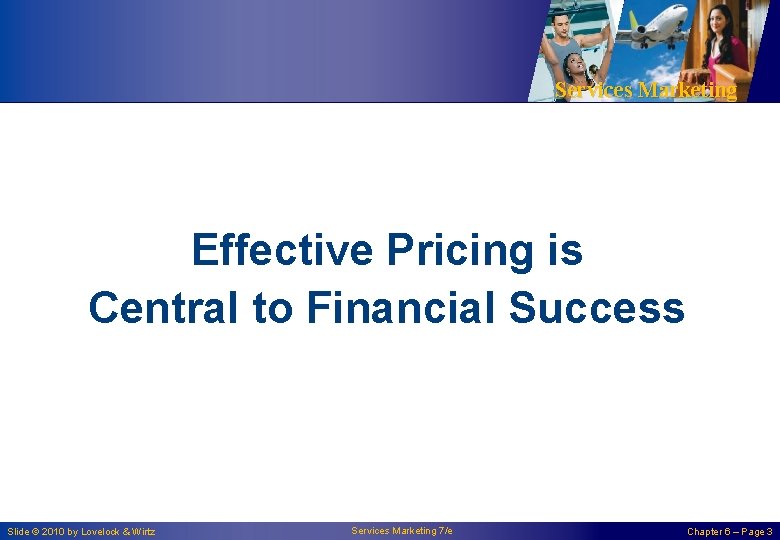 Services Marketing

Effective Pricing is Central to Financial Success

Slide © 2010 by Lovelock & Wirtz

Services Marketing 7/e

Chapter 6 – Page 3